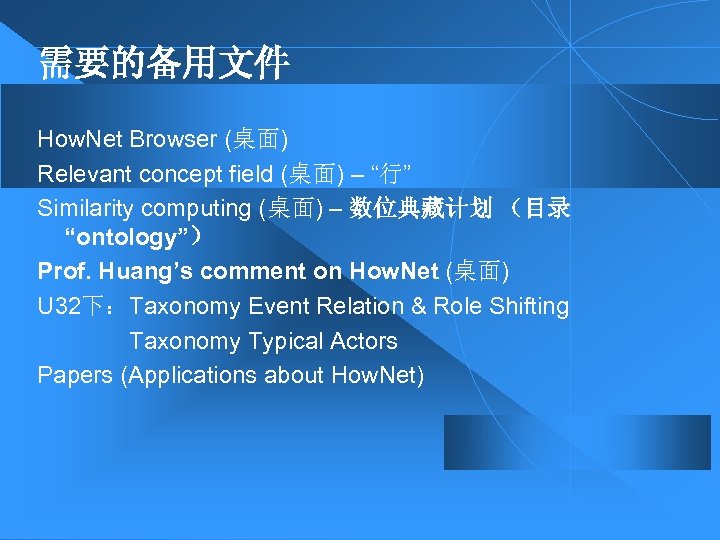 需要的备用文件

HowNet Browser (桌面)

Relevant concept field (桌面) – “行”

Similarity computing (桌面) – 数位典藏计划 （目录 “ontology”）

Prof. Huang’s comment on HowNet (桌面)

U32下：Taxonomy Event Relation & Role Shifting

Taxonomy Typical Actors

Papers (Applications about HowNet)